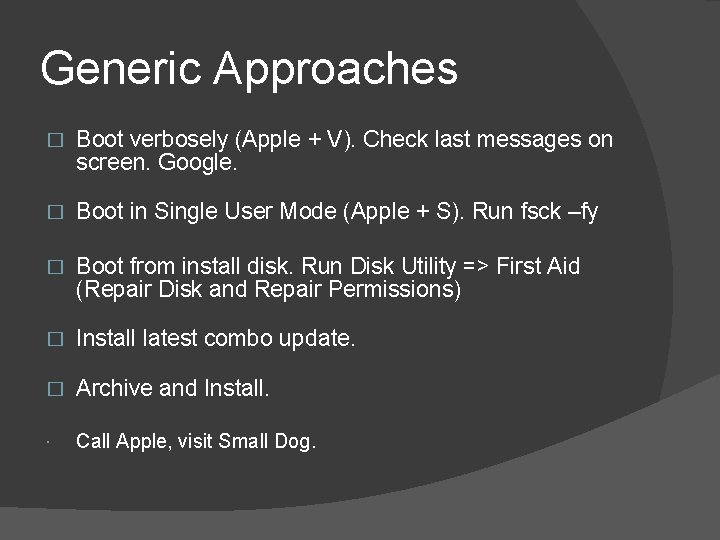 Generic Approaches

□ Boot verbosely (Apple + V). Check last messages on screen. Google.

□ Boot in Single User Mode (Apple + S). Run fsck –fy

□ Boot from install disk. Run Disk Utility => First Aid (Repair Disk and Repair Permissions)

□ Install latest combo update.

□ Archive and Install.

· Call Apple, visit Small Dog.